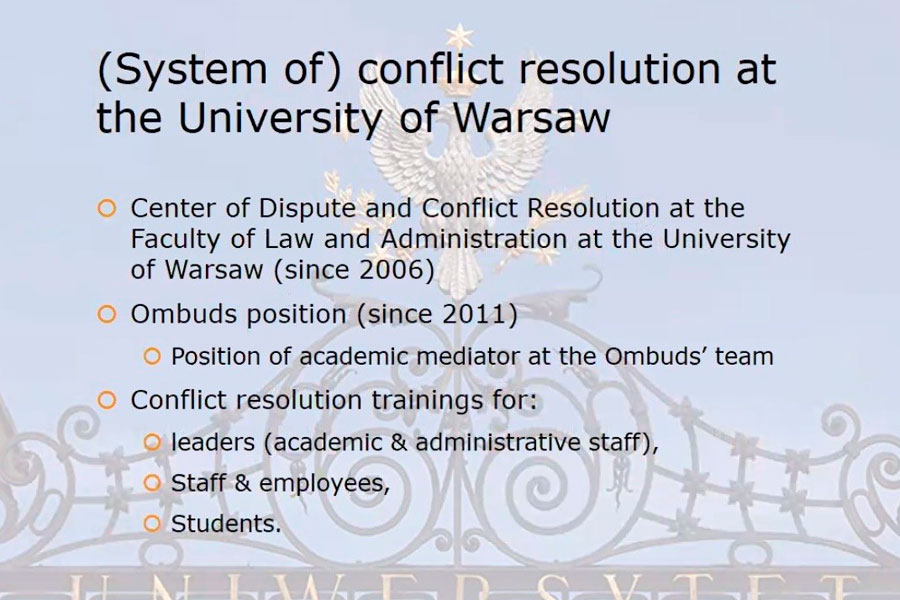 (System of) conflict resolution at the University of Warsaw

Center of Dispute and Conflict Resolution at the Faculty of Law and Administration at the University of Warsaw (since 2006)

Ombuds position (since 2011)

Position of academic mediator at the Ombuds' team

Conflict resolution trainings for:

leaders (academic & administrative staff),

Staff & employees,

Students.

UNIWERSYTET